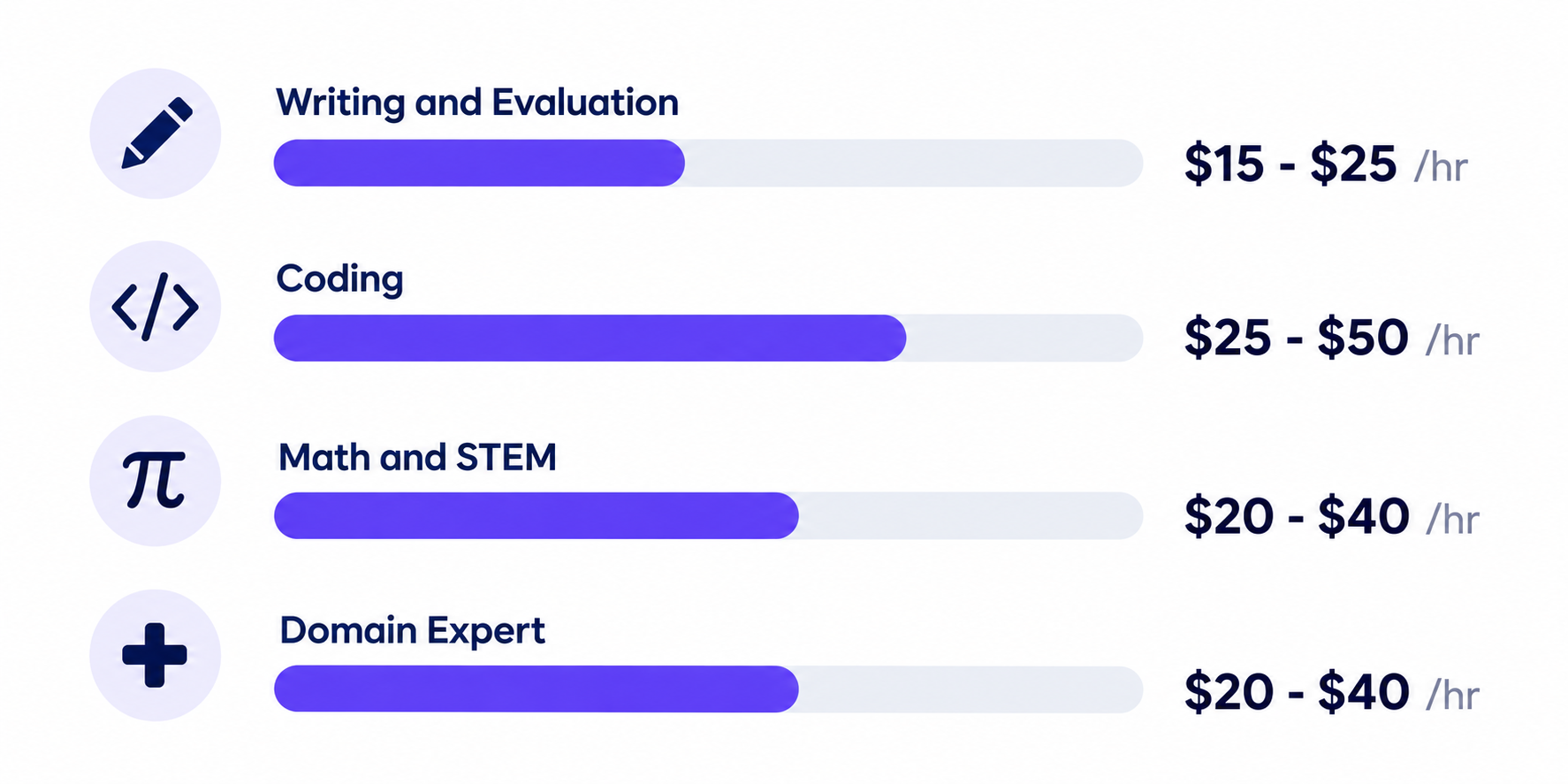 Writing and Evaluation
\$15 - \$25 /hr

</>
Coding
\$25 - \$50 /hr

$\pi$
Math and STEM
\$20 - \$40 /hr

Domain Expert
\$20 - \$40 /hr